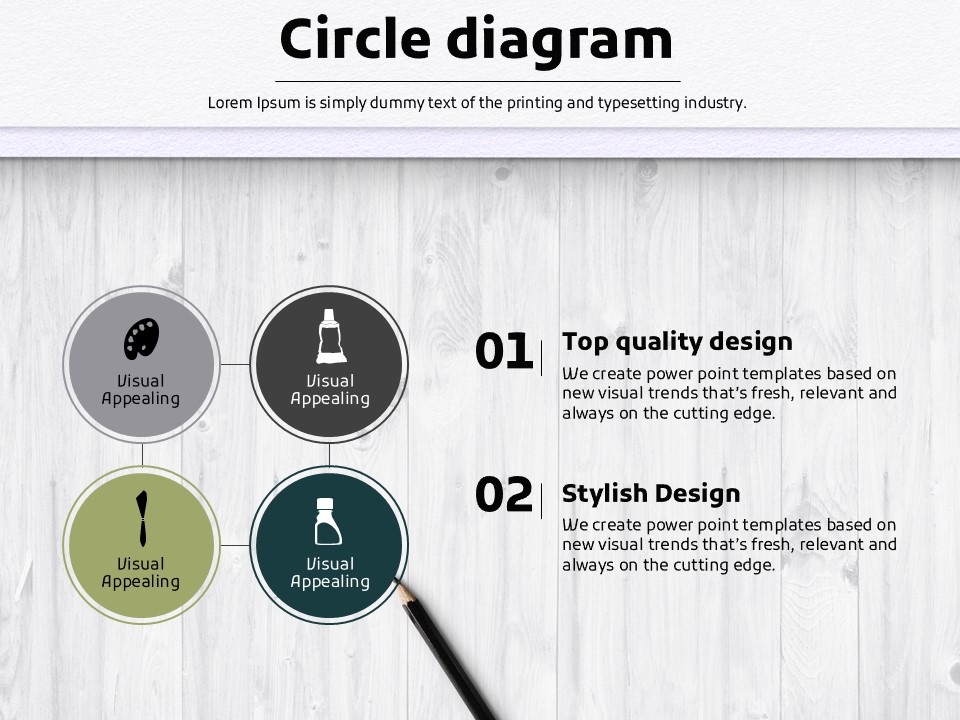 Circle diagram

Lorem Ipsum is simply dummy text of the printing and typesetting industry.

Visual Appealing

Visual Appealing

Visual Appealing

Visual Appealing

01

Top quality design

We create power point templates based on new visual trends that's fresh, relevant and always on the cutting edge.

02

Stylish Design

We create power point templates based on new visual trends that's fresh, relevant and always on the cutting edge.